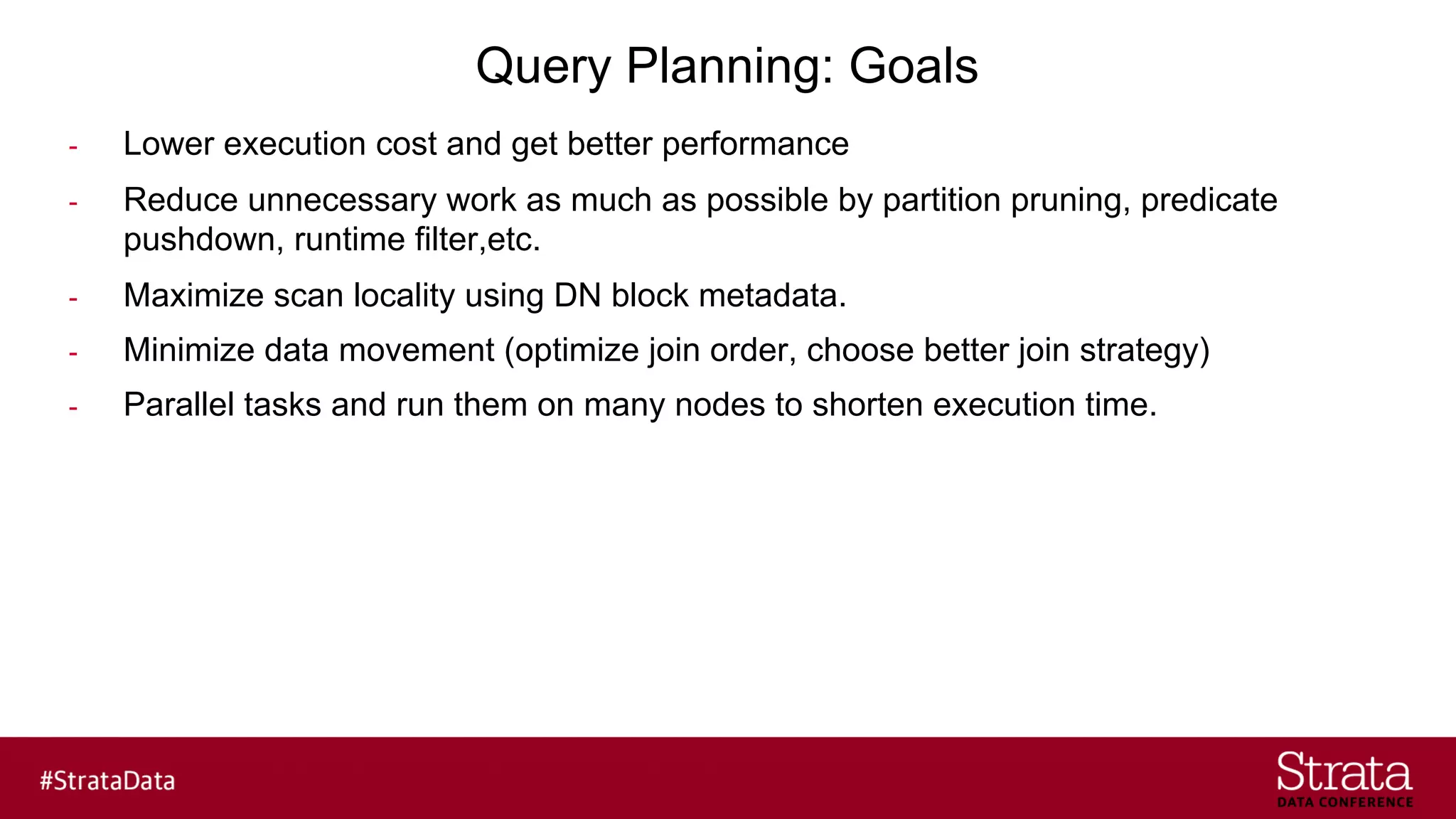 Query Planning: Goals

- Lower execution cost and get better performance
- Reduce unnecessary work as much as possible by partition pruning, predicate pushdown, runtime filter,etc.
- Maximize scan locality using DN block metadata.
- Minimize data movement (optimize join order, choose better join strategy)
- Parallel tasks and run them on many nodes to shorten execution time.

#StrataData

Strata
DATA CONFERENCE